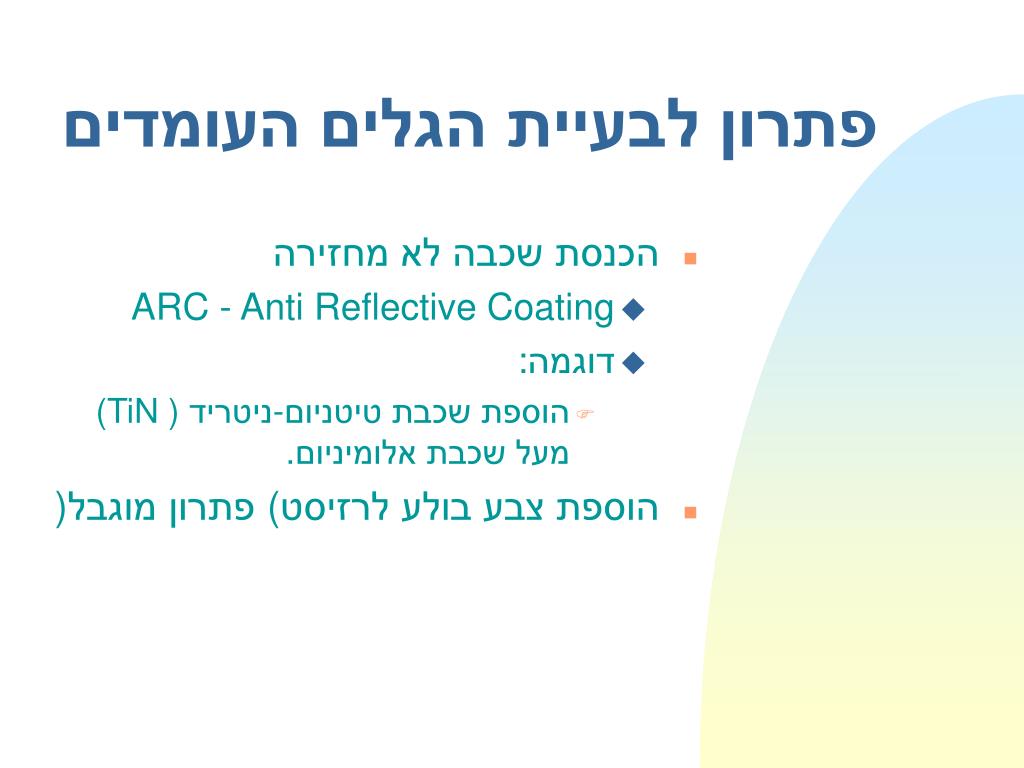 פתרון לבעיית הגלים העומדים

הכנסת שכבה לא מחזירה

ARC - Anti Reflective Coating

דוגמה:

הוספת שכבת טיטניום-ניטריד ( TiN) מעל שכבת אלומיניום.

הוספת צבע בולע לרזיסט) פתרון מוגבל(